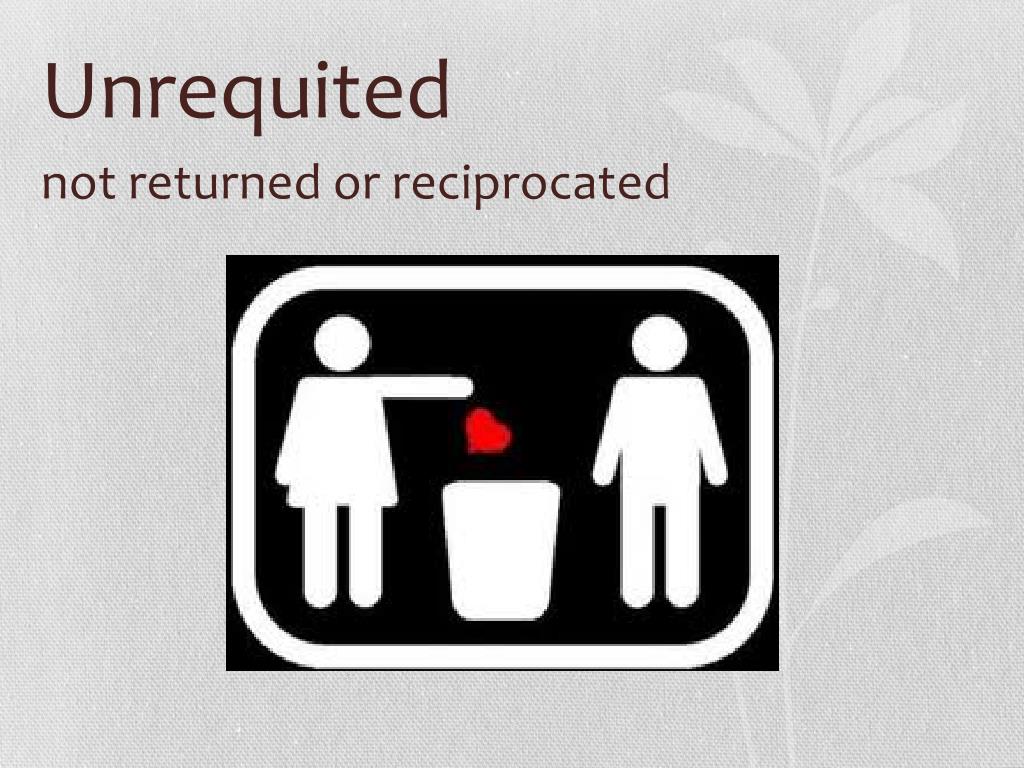 Unrequited

not returned or reciprocated